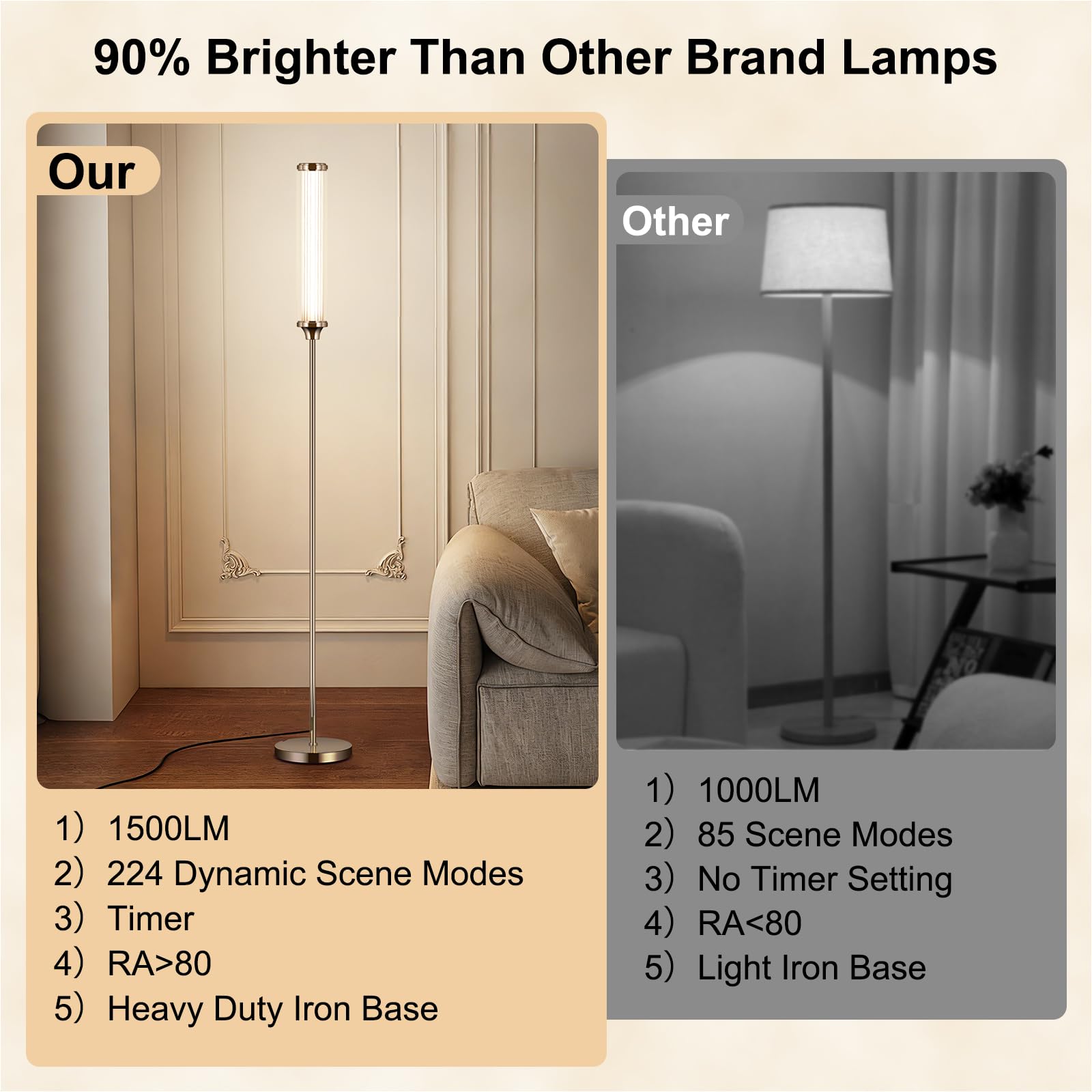 90% Brighter Than Other Brand Lamps

Our

1） 1500LM
2） 224 Dynamic Scene Modes
3） Timer
4） RA>80
5） Heavy Duty Iron Base

Other

1） 1000LM
2） 85 Scene Modes
3） No Timer Setting
4） RA<80
5） Light Iron Base